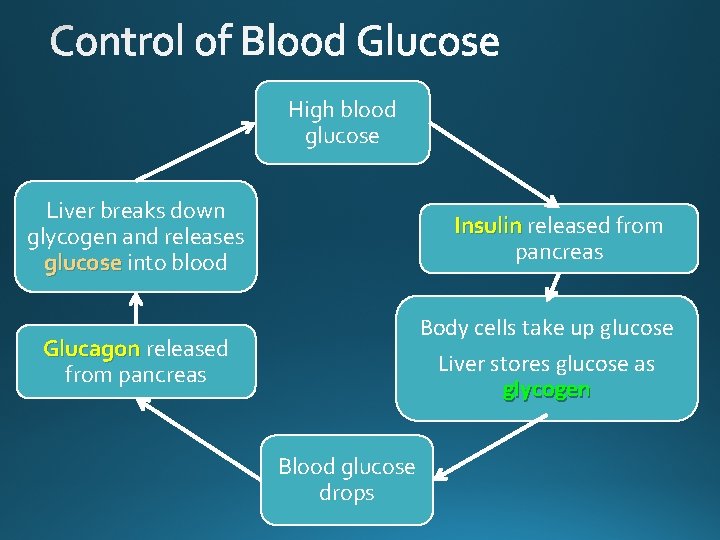 Control of Blood Glucose

High blood glucose

Insulin released from pancreas

Body cells take up glucose

Liver stores glucose as glycogen

Blood glucose drops

Glucagon released from pancreas

Liver breaks down glycogen and releases glucose into blood